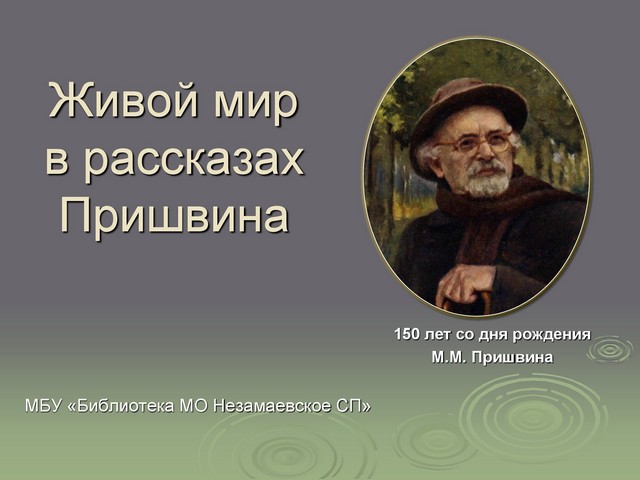 Живой мир в рассказах Пришвина

150 лет со дня рождения М.М. Пришвина

МБУ «Библиотека МО Незамаевское СП»